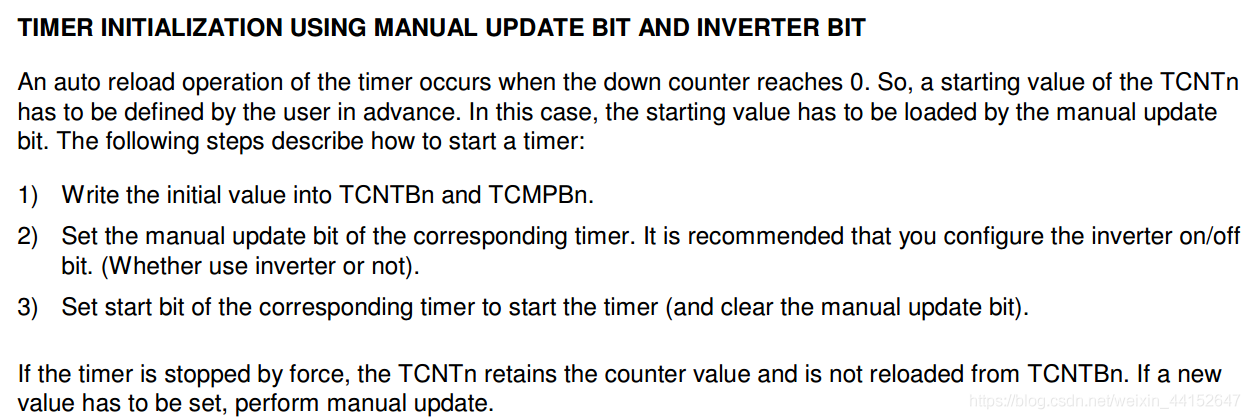 TIMER INITIALIZATION USING MANUAL UPDATE BIT AND INVERTER BIT

An auto reload operation of the timer occurs when the down counter reaches 0. So, a starting value of the TCNTn has to be defined by the user in advance. In this case, the starting value has to be loaded by the manual update bit. The following steps describe how to start a timer:

1) Write the initial value into TCNTBn and TCMPBn.

2) Set the manual update bit of the corresponding timer. It is recommended that you configure the inverter on/off bit. (Whether use inverter or not).

3) Set start bit of the corresponding timer to start the timer (and clear the manual update bit).

If the timer is stopped by force, the TCNTn retains the counter value and is not reloaded from TCNTBn. If a new value has to be set, perform manual update.

https://blog.csdn.net/weixin_44152647